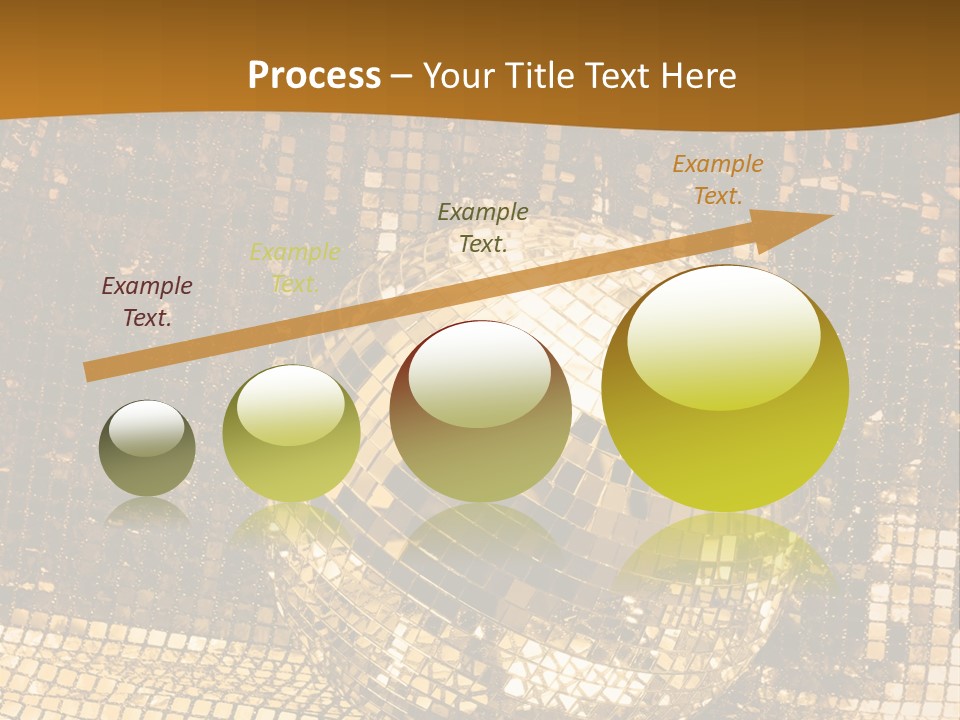 Process – Your Title Text Here

Example Text.

Example Text.

Example Text.

Example Text.